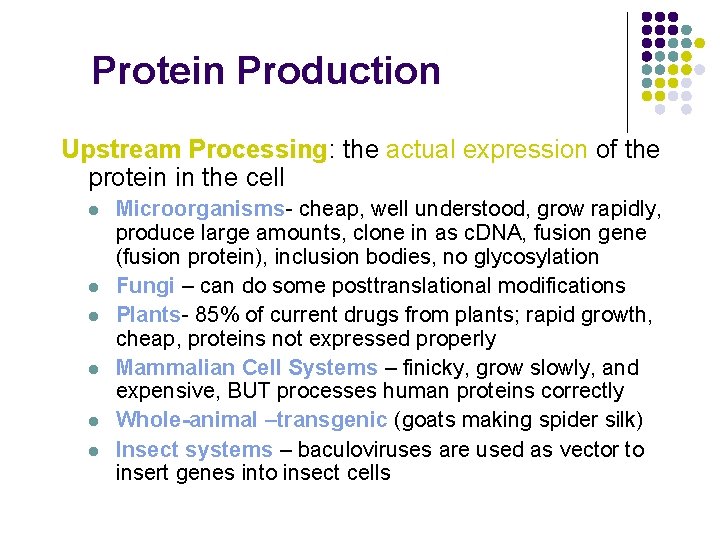 Protein Production

Upstream Processing: the actual expression of the protein in the cell

- Microorganisms- cheap, well understood, grow rapidly, produce large amounts, clone in as cDNA, fusion gene (fusion protein), inclusion bodies, no glycosylation
- Fungi – can do some posttranslational modifications
- Plants- 85% of current drugs from plants; rapid growth, cheap, proteins not expressed properly
- Mammalian Cell Systems – finicky, grow slowly, and expensive, BUT processes human proteins correctly
- Whole-animal –transgenic (goats making spider silk)
- Insect systems – baculoviruses are used as vector to insert genes into insect cells